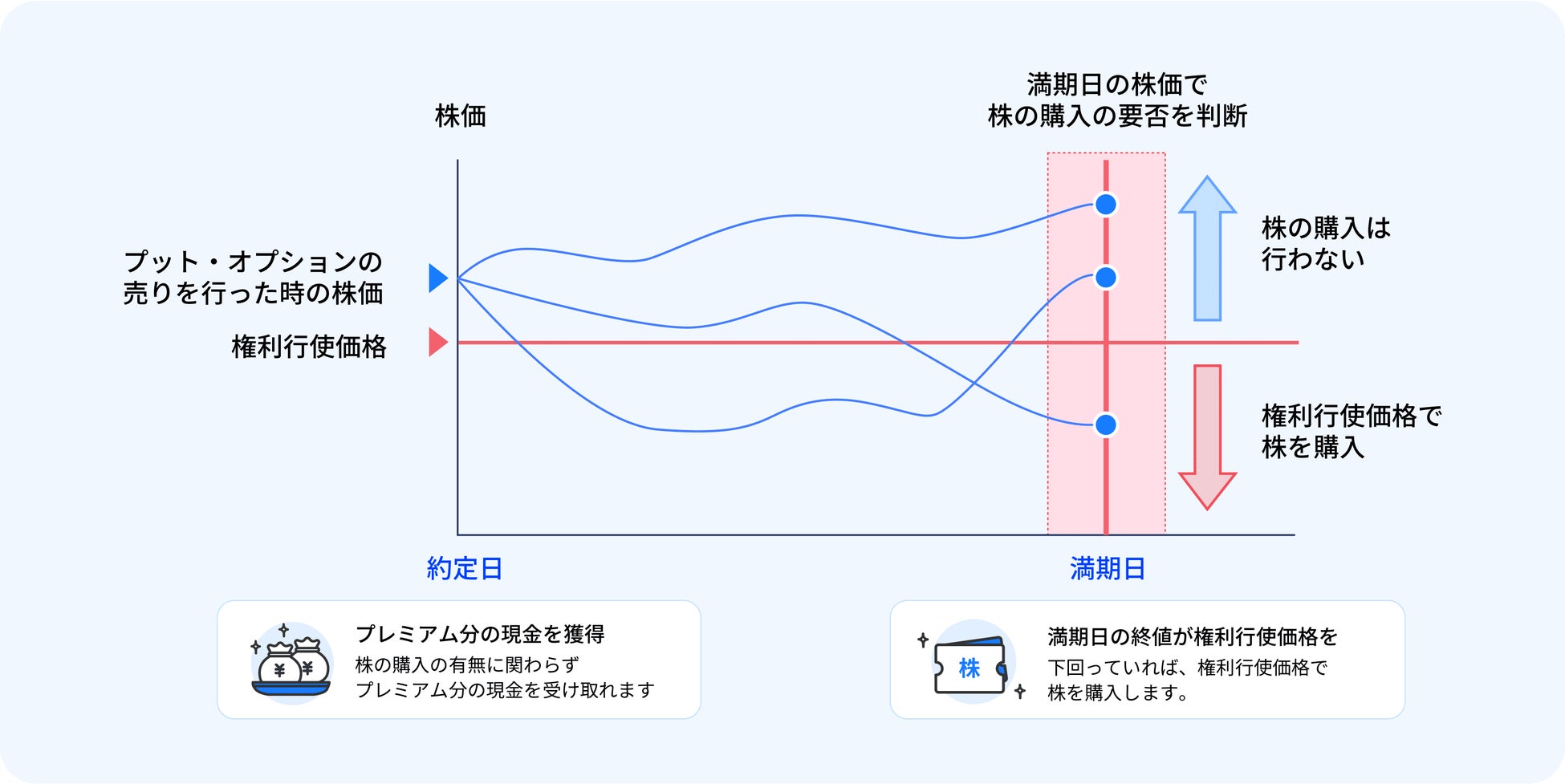 株価

満期日の株価で
株の購入の要否を判断

プット・オプションの
売りを行った時の株価

権利行使価格

株の購入は
行わない

権利行使価格で
株を購入

約定日

満期日

¥ ¥

プレミアム分の現金を獲得
株の購入の有無に関わらず
プレミアム分の現金を受け取れます

株

満期日の終値が権利行使価格を
下回っていれば、権利行使価格で
株を購入します。